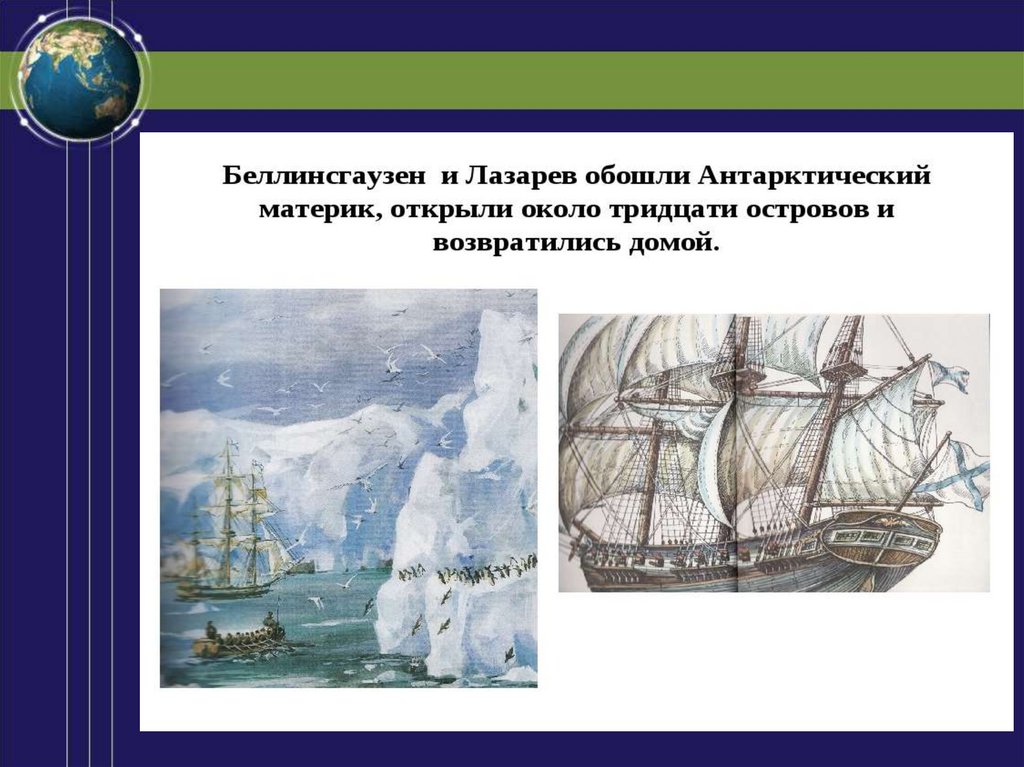 Беллинсгаузен и Лазарев обошли Антарктический материк, открыли около тридцати островов и возвратились домой.